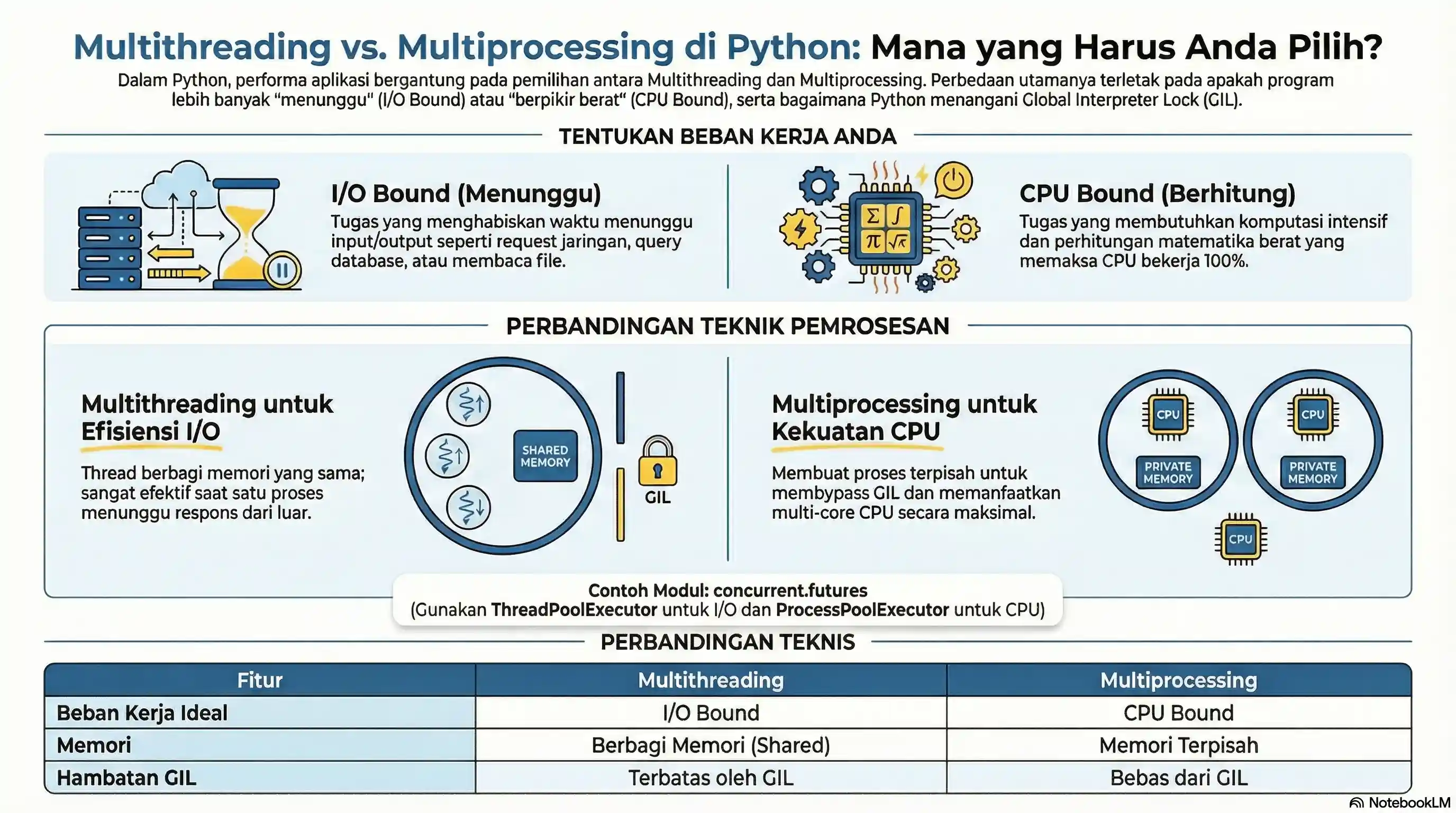 Multithreading vs. Multiprocessing di Python: Mana yang Harus Anda Pilih?

Dalam Python, performa aplikasi bergantung pada pemilihan antara Multithreading dan Multiprocessing. Perbedaan utamanya terletak pada apakah program lebih banyak "menunggu" (I/O Bound) atau "berpikir berat" (CPU Bound), serta bagaimana Python menangani Global Interpreter Lock (GIL).

TENTUKAN BEBAN KERJA ANDA

I/O Bound (Menunggu)

Tugas yang menghabiskan waktu menunggu input/output seperti request jaringan, query database, atau membaca file.

$\Sigma$ $\int$ $\pi$ $\sqrt{x}$

CPU Bound (Berhitung)

Tugas yang membutuhkan komputasi intensif dan perhitungan matematika berat yang memaksa CPU bekerja 100%.

PERBANDINGAN TEKNIK PEMROSESAN

Multithreading untuk Efisiensi I/O

Thread berbagi memori yang sama; sangat efektif saat satu proses menunggu respons dari luar.

SHARED MEMORY

GIL

Multiprocessing untuk Kekuatan CPU

Membuat proses terpisah untuk membypass GIL dan memanfaatkan multi-core CPU secara maksimal.

CPU
PRIVATE MEMORY
CPU
PRIVATE MEMORY
CPU

Contoh Modul: concurrent.futures
(Gunakan ThreadPoolExecutor untuk I/O dan ProcessPoolExecutor untuk CPU)

PERBANDINGAN TEKNIS

| Fitur | Multithreading | Multiprocessing |
|---|---|---|
| Beban Kerja Ideal | I/O Bound | CPU Bound |
| Memori | Berbagi Memori (Shared) | Memori Terpisah |
| Hambatan GIL | Terbatas oleh GIL | Bebas dari GIL |

NotebookLM